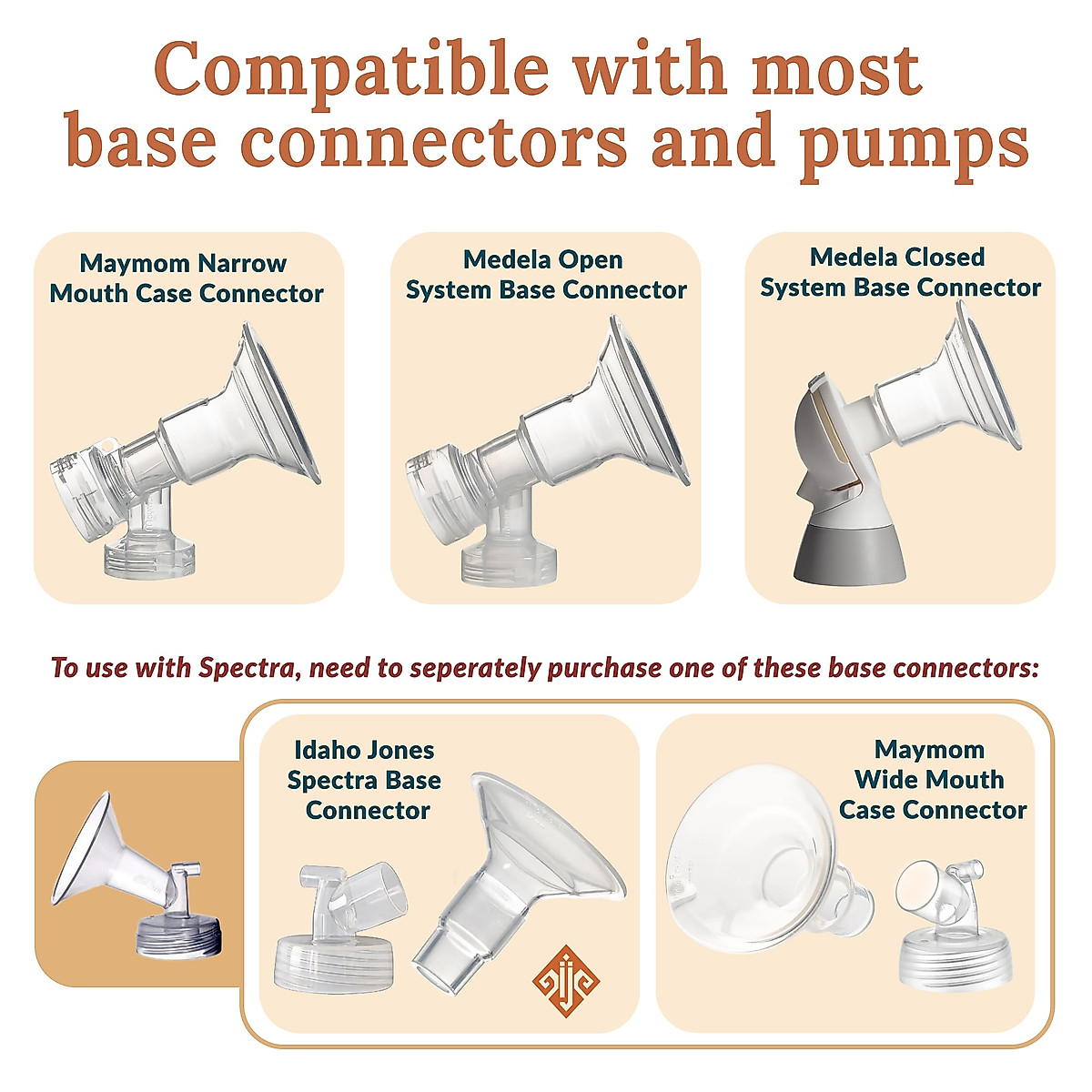 Compatible with most base connectors and pumps

Maymom Narrow Mouth Case Connector

Medela Open System Base Connector

Medela Closed System Base Connector

To use with Spectra, need to seperately purchase one of these base connectors:

Idaho Jones Spectra Base Connector

Maymom Wide Mouth Case Connector